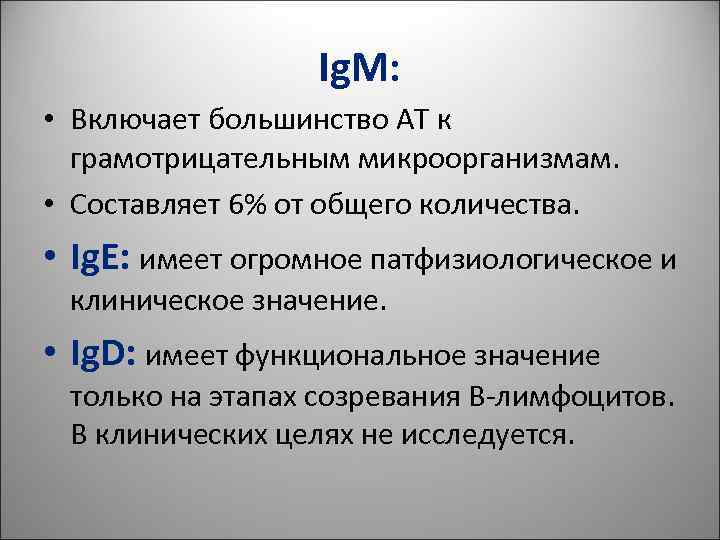 IgM:

• Включает большинство АТ к грамотрицательным микроорганизмам.

• Составляет 6% от общего количества.

• IgE: имеет огромное патфизиологическое и клиническое значение.

• IgD: имеет функциональное значение только на этапах созревания В-лимфоцитов. В клинических целях не исследуется.